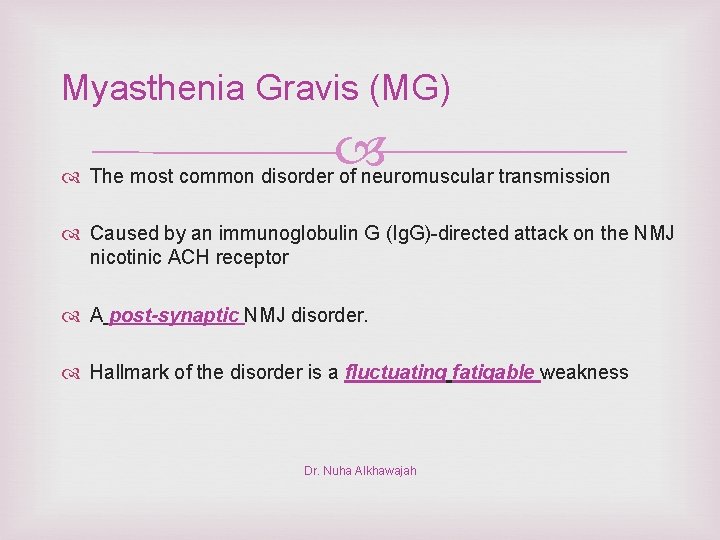 Myasthenia Gravis (MG)

The most common disorder of neuromuscular transmission

Caused by an immunoglobulin G (IgG)-directed attack on the NMJ nicotinic ACH receptor

A post-synaptic NMJ disorder.

Hallmark of the disorder is a fluctuating fatigable weakness

Dr. Nuha Alkhawajah